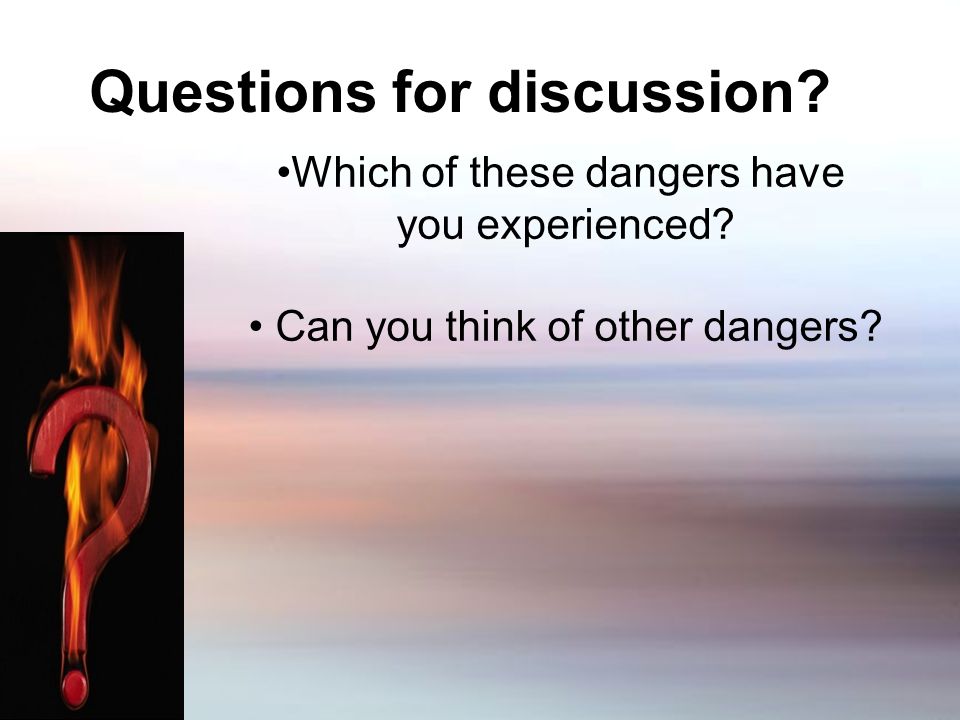 Questions for discussion?

•Which of these dangers have you experienced?

• Can you think of other dangers?